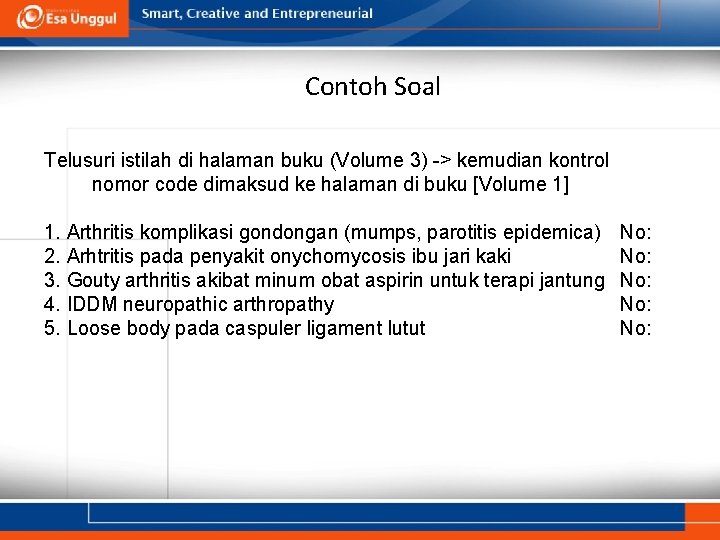 Esa Unggul

Smart, Creative and Entrepreneurial

Contoh Soal

Telusuri istilah di halaman buku (Volume 3) -> kemudian kontrol nomor code dimaksud ke halaman di buku [Volume 1]

1. Arthritis komplikasi gondongan (mumps, parotitis epidemica) No:
2. Arhtritis pada penyakit onychomycosis ibu jari kaki No:
3. Gouty arthritis akibat minum obat aspirin untuk terapi jantung No:
4. IDDM neuropathic arthropathy No:
5. Loose body pada caspuler ligament lutut No: